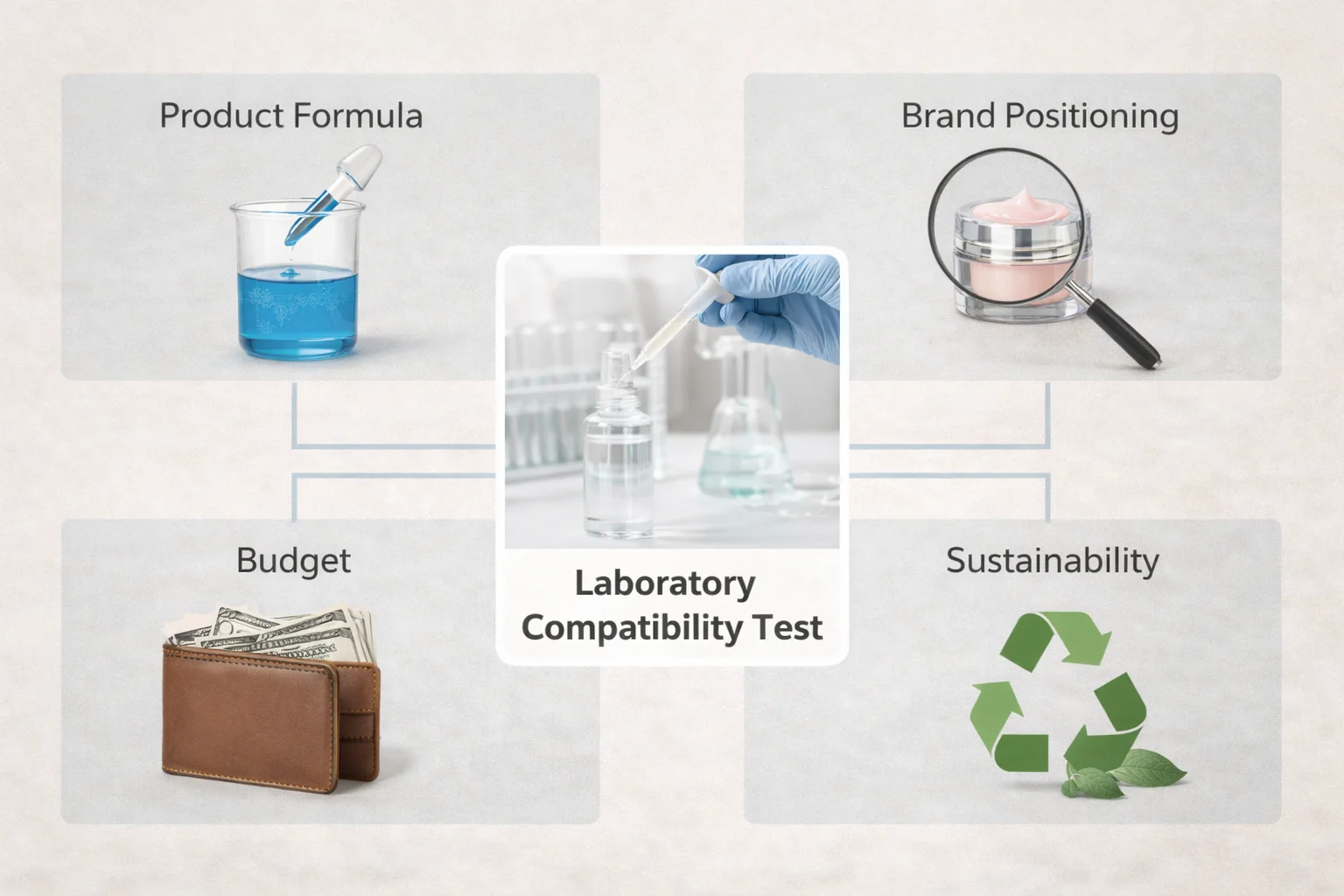 Product Formula

Brand Positioning

Laboratory Compatibility Test

Budget

Sustainability